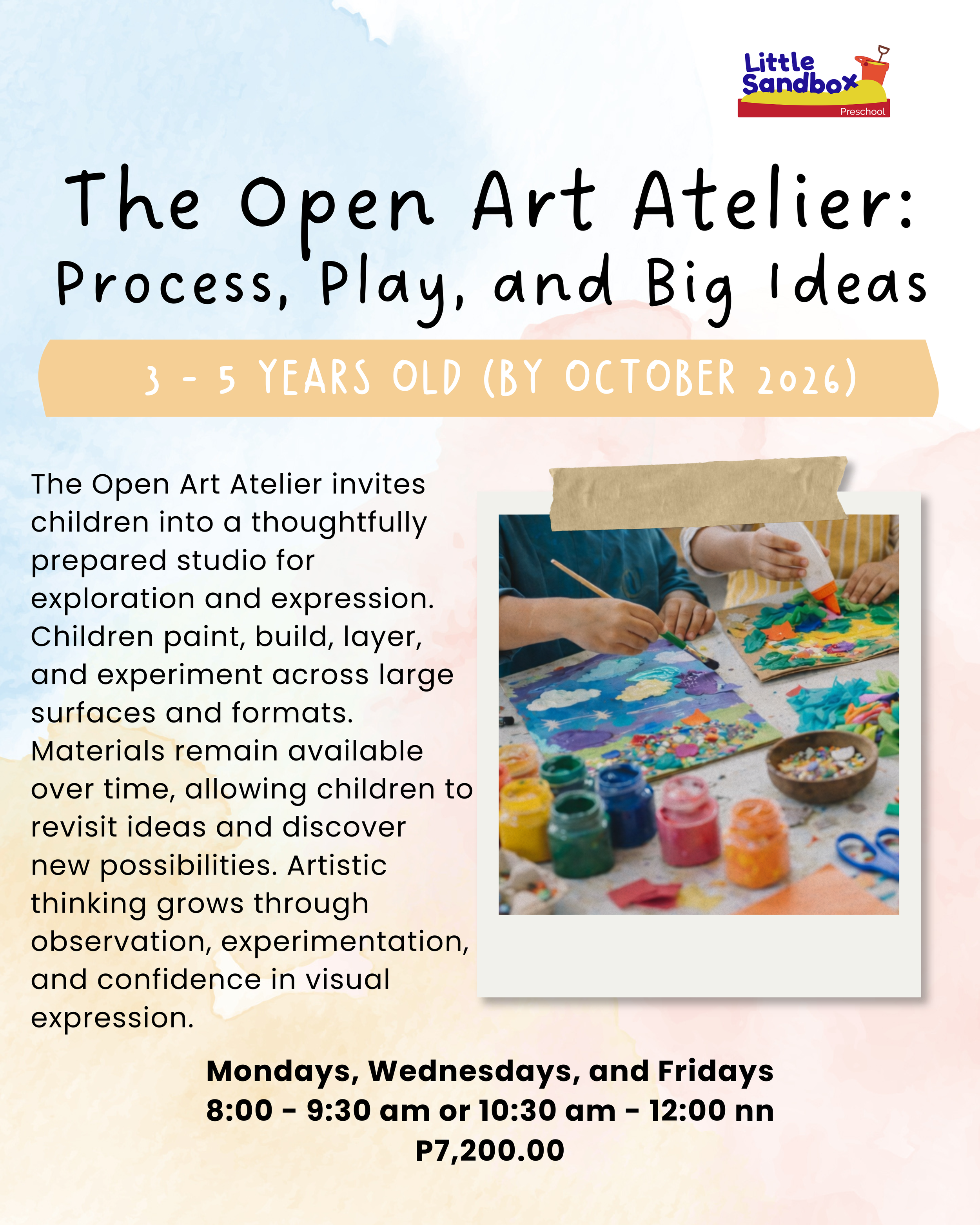 Little Sandbox
Preschool

The Open Art Atelier:
Process, Play, and Big Ideas

3 - 5 YEARS OLD (BY OCTOBER 2026)

The Open Art Atelier invites children into a thoughtfully prepared studio for exploration and expression. Children paint, build, layer, and experiment across large surfaces and formats. Materials remain available over time, allowing children to revisit ideas and discover new possibilities. Artistic thinking grows through observation, experimentation, and confidence in visual expression.

Mondays, Wednesdays, and Fridays
8:00 - 9:30 am or 10:30 am - 12:00 nn
P7,200.00